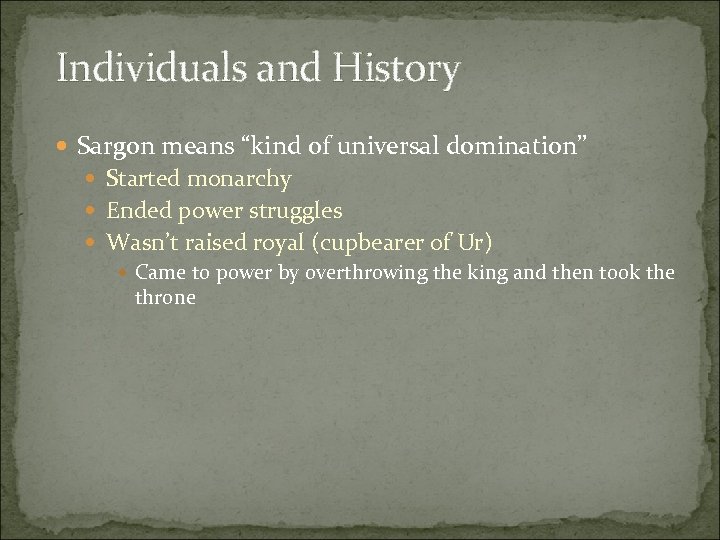 Individuals and History

Sargon means “kind of universal domination”

Started monarchy

Ended power struggles

Wasn’t raised royal (cupbearer of Ur)

Came to power by overthrowing the king and then took the throne